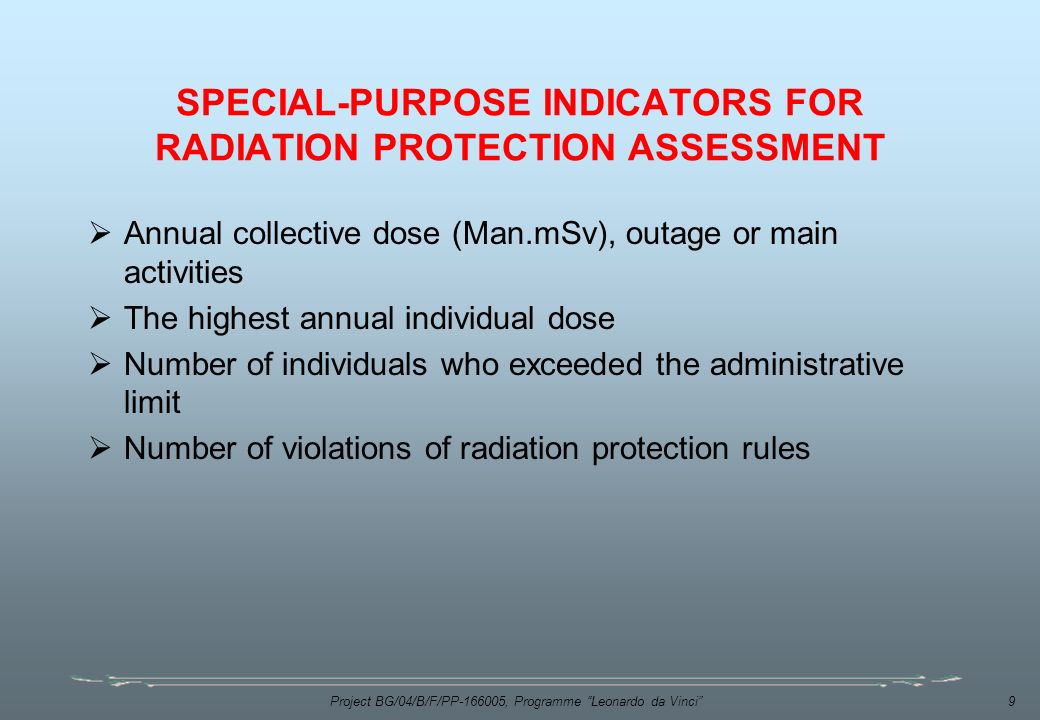 SPECIAL-PURPOSE INDICATORS FOR RADIATION PROTECTION ASSESSMENT

➢ Annual collective dose (Man.mSv), outage or main activities

➢ The highest annual individual dose

➢ Number of individuals who exceeded the administrative limit

➢ Number of violations of radiation protection rules

Project BG/04/B/F/PP-166005, Programme "Leonardo da Vinci"

9